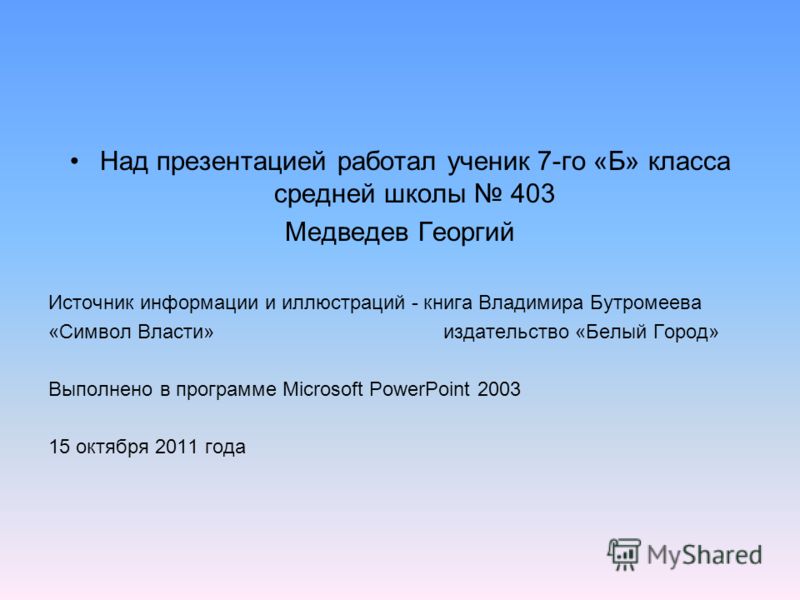 • Над презентацией работал ученик 7-го «Б» класса средней школы № 403
Медведев Георгий

Источник информации и иллюстраций - книга Владимира Бутромеева «Символ Власти» издательство «Белый Город»

Выполнено в программе Microsoft PowerPoint 2003

15 октября 2011 года

MyShared